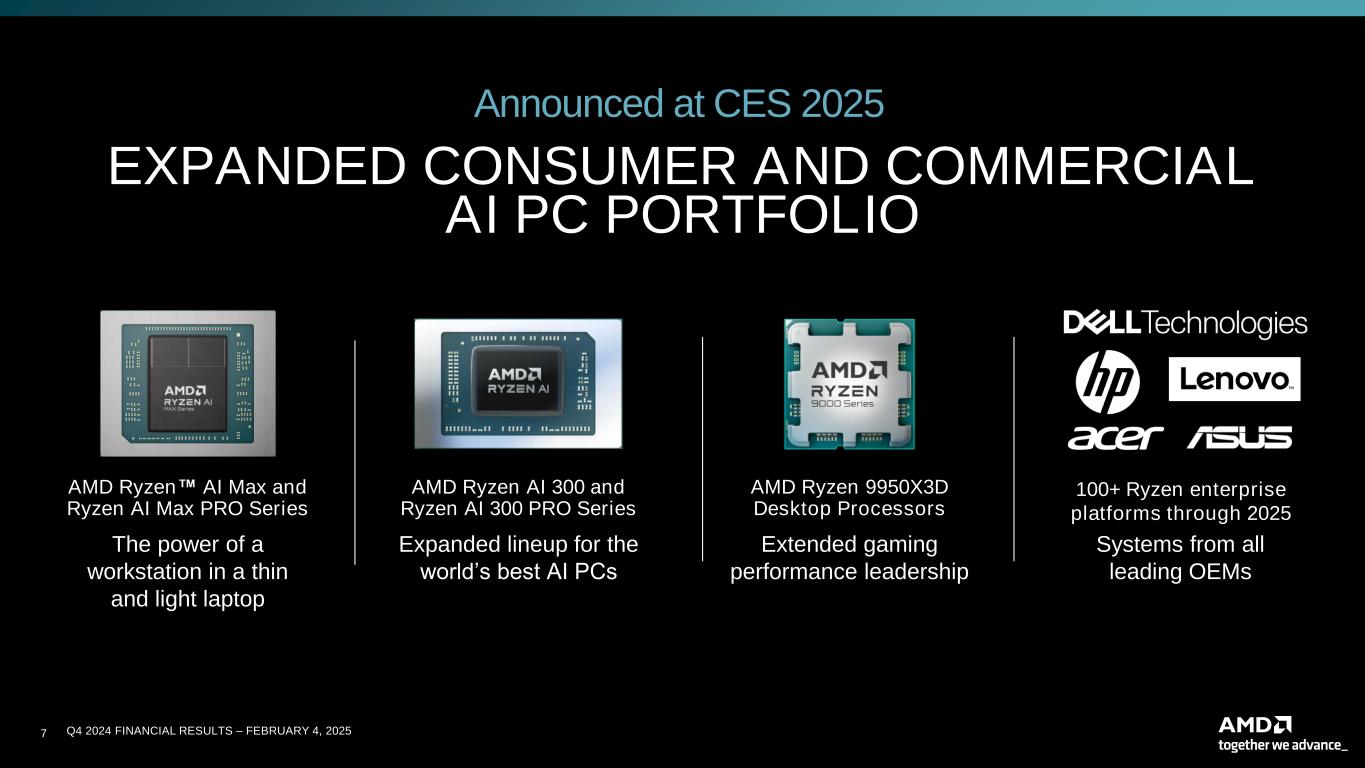 Announced at CES 2025

EXPANDED CONSUMER AND COMMERCIAL AI PC PORTFOLIO

AMD RYZEN AI MAX Series

AMD Ryzen™ AI Max and Ryzen AI Max PRO Series

The power of a workstation in a thin and light laptop

AMD RYZEN AI

AMD Ryzen AI 300 and Ryzen AI 300 PRO Series

Expanded lineup for the world's best AI PCs

AMD RYZEN 9000 Series

AMD Ryzen 9950X3D Desktop Processors

Extended gaming performance leadership

DELL Technologies

hp

Lenovo

acer

ASUS

100+ Ryzen enterprise platforms through 2025

Systems from all leading OEMs

7 Q4 2024 FINANCIAL RESULTS – FEBRUARY 4, 2025

AMD
together we advance_